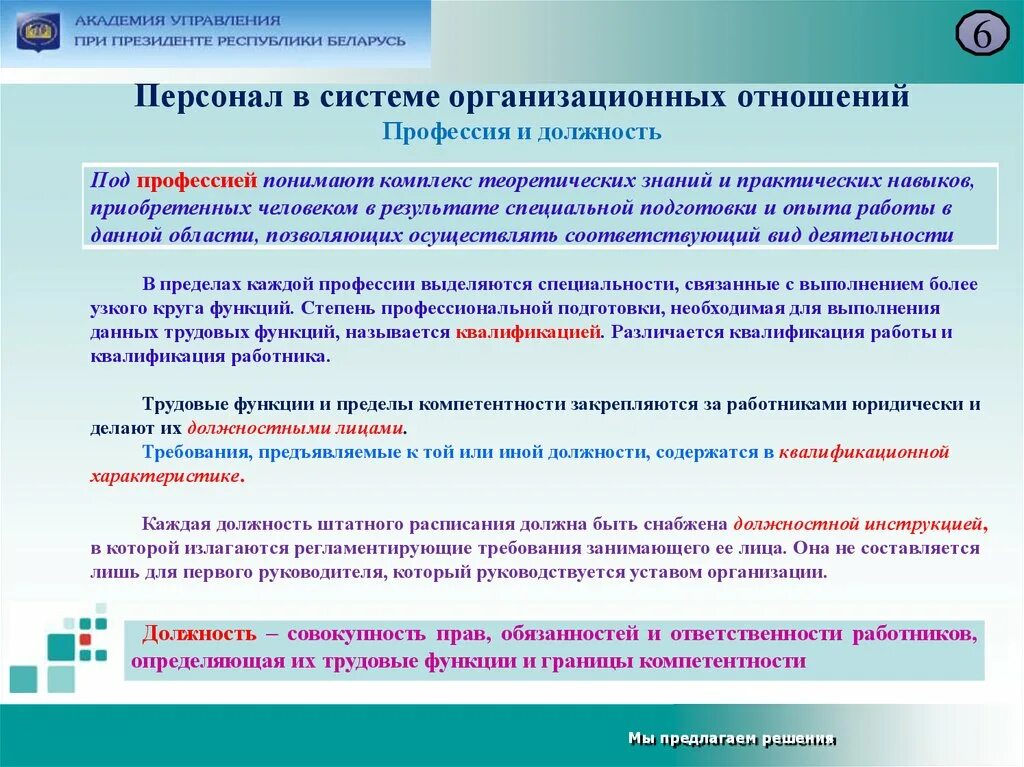 АКАДЕМИЯ УПРАВЛЕНИЯ
ПРИ ПРЕЗИДЕНТЕ РЕСПУБЛИКИ БЕЛАРУСЬ

6

Персонал в системе организационных отношений

Профессия и должность

Под профессией понимают комплекс теоретических знаний и практических навыков, приобретенных человеком в результате специальной подготовки и опыта работы в данной области, позволяющих осуществлять соответствующий вид деятельности

В пределах каждой профессии выделяются специальности, связанные с выполнением более узкого круга функций. Степень профессиональной подготовки, необходимая для выполнения данных трудовых функций, называется квалификацией. Различается квалификация работы и квалификация работника.

Трудовые функции и пределы компетентности закрепляются за работниками юридически и делают их должностными лицами.

Требования, предъявляемые к той или иной должности, содержатся в квалификационной характеристике.

Каждая должность штатного расписания должна быть снабжена должностной инструкцией, в которой излагаются регламентирующие требования занимающего ее лица. Она не составляется лишь для первого руководителя, который руководствуется уставом организации.

Должность – совокупность прав, обязанностей и ответственности работников, определяющая их трудовые функции и границы компетентности

Мы предлагаем решения